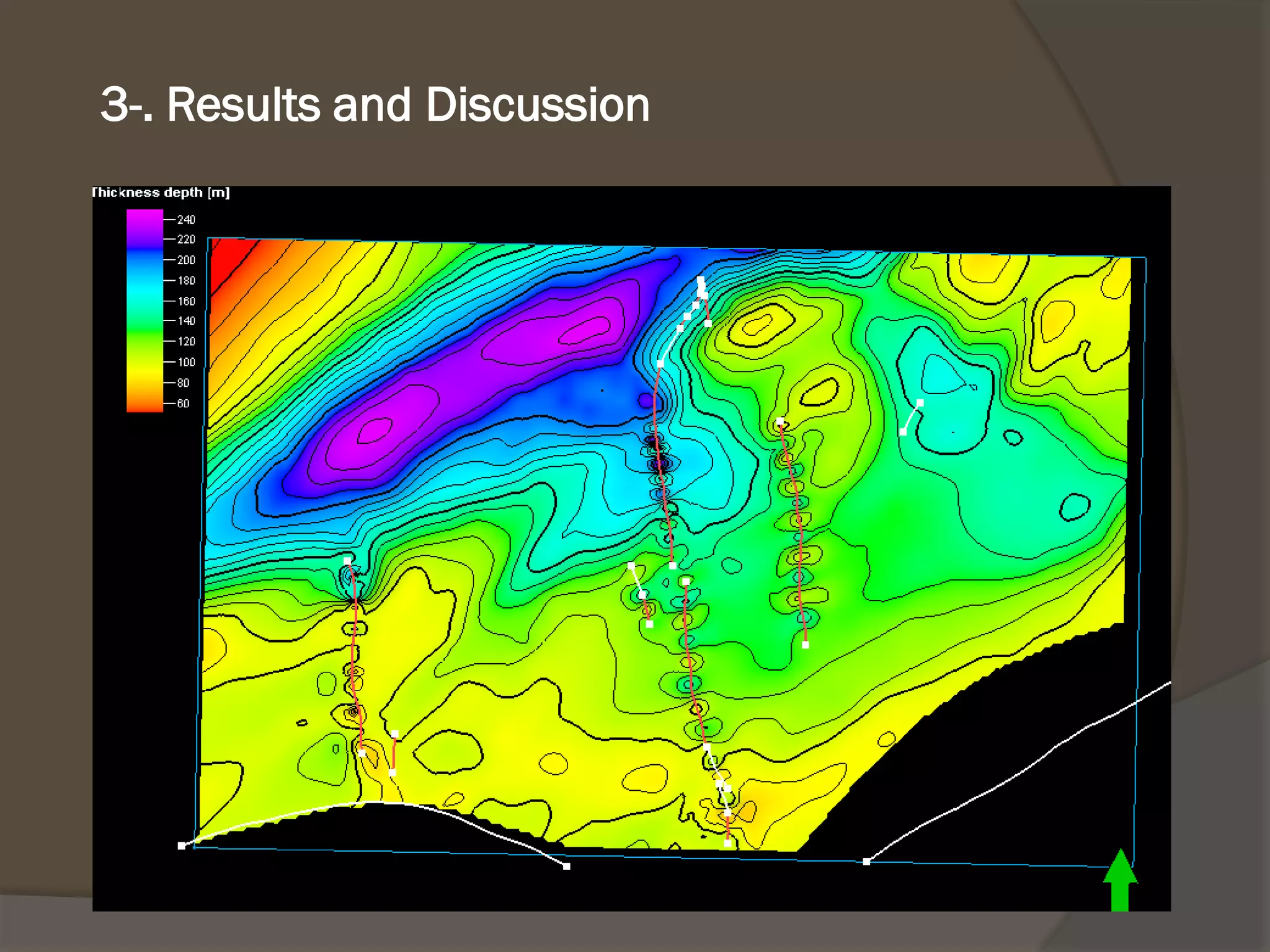 3-. Results and Discussion

Thickness depth [m]

240
220
200
180
160
140
120
100
80
60